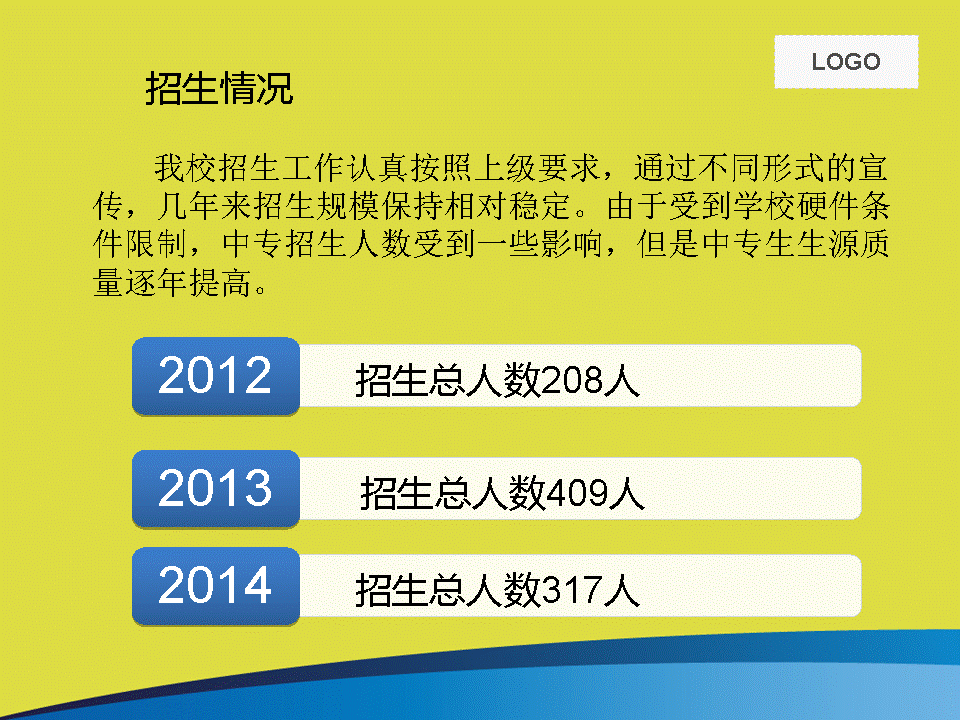 LOGO

招生情况

我校招生工作认真按照上级要求，通过不同形式的宣传，几年来招生规模保持相对稳定。由于受到学校硬件条件限制，中专招生人数受到一些影响，但是中专生生源质量逐年提高。

2012 招生总人数208人

2013 招生总人数409人

2014 招生总人数317人